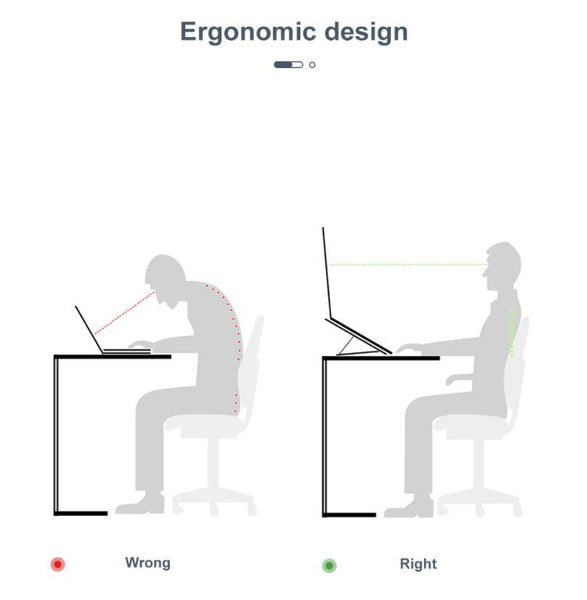 Ergonomic design

Wrong

Right